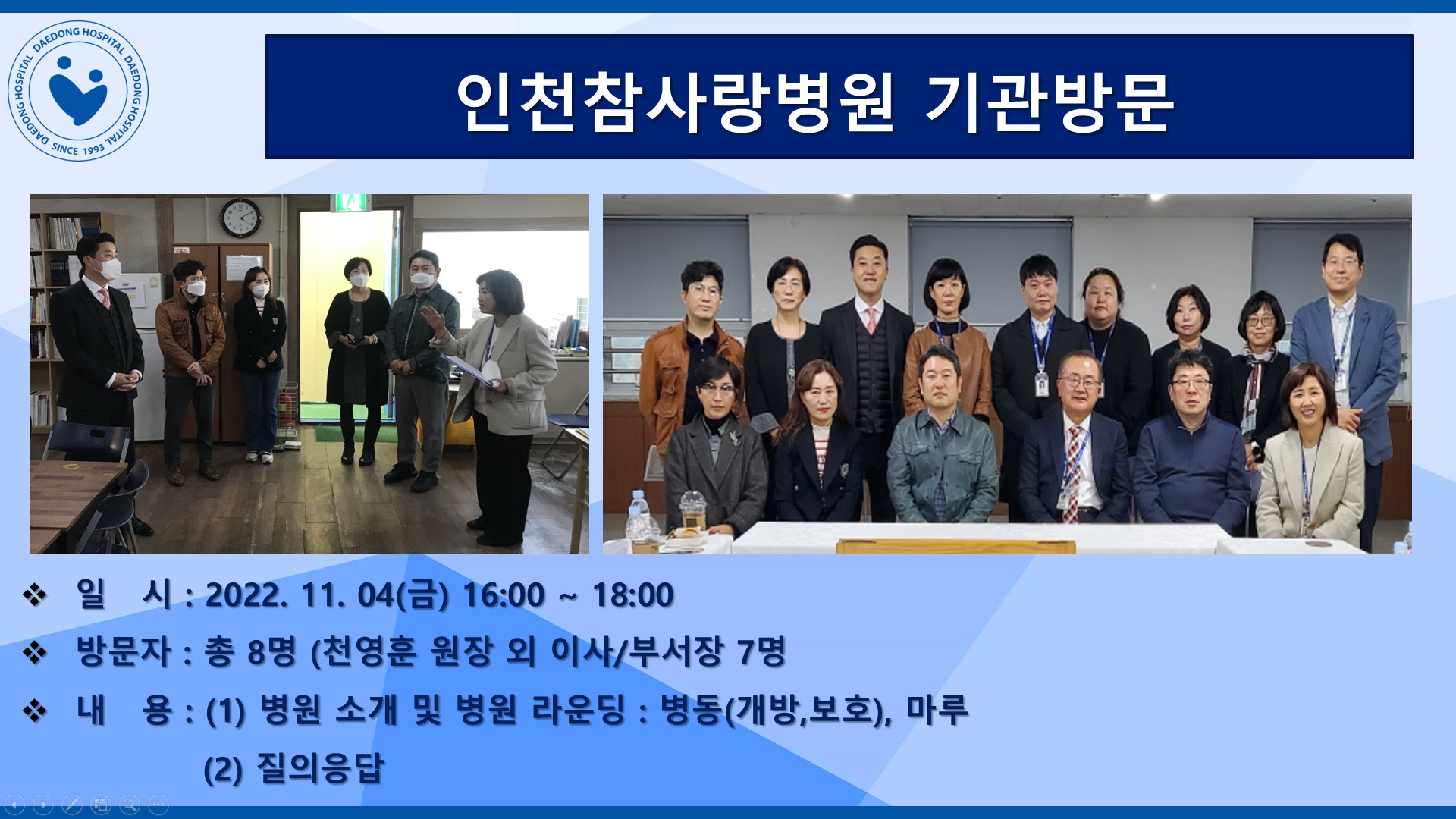 DAEDONG HOSPITAL DAEDONG HOSPITAL DAEDONG HOSPITAL SINCE 1993

인천참사랑병원 기관방문

❖ 일 시 : 2022. 11. 04(금) 16:00 ~ 18:00

❖ 방문자 : 총 8명 (천영훈 원장 외 이사/부서장 7명

❖ 내 용 : (1) 병원 소개 및 병원 라운딩 : 병동(개방,보호), 마루

(2) 질의응답